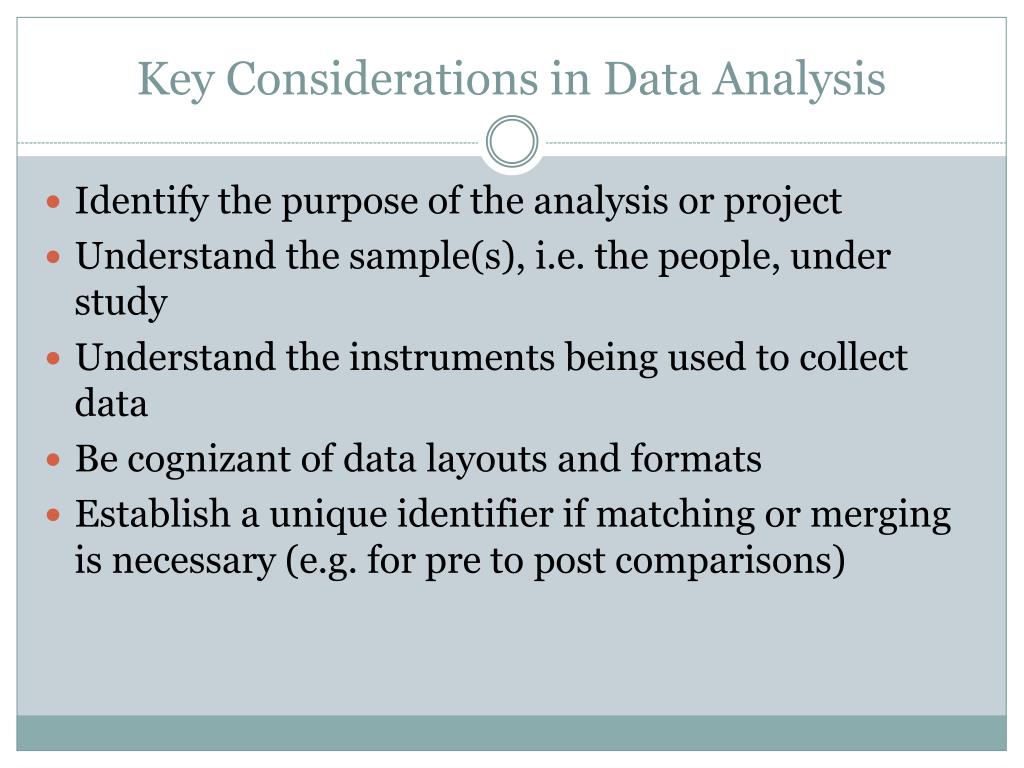 Key Considerations in Data Analysis

- Identify the purpose of the analysis or project
- Understand the sample(s), i.e. the people, under study
- Understand the instruments being used to collect data
- Be cognizant of data layouts and formats
- Establish a unique identifier if matching or merging is necessary (e.g. for pre to post comparisons)